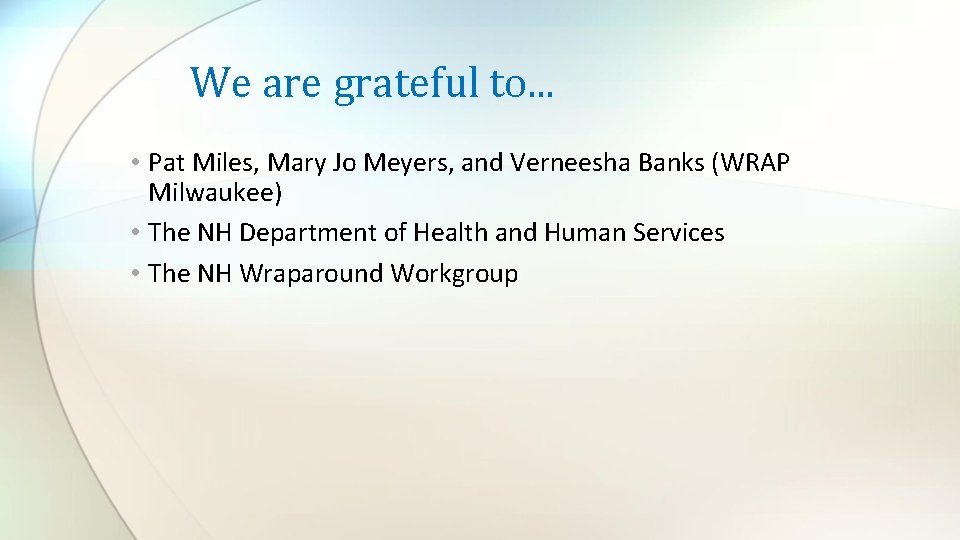 We are grateful to...

• Pat Miles, Mary Jo Meyers, and Verneesha Banks (WRAP Milwaukee)
• The NH Department of Health and Human Services
• The NH Wraparound Workgroup